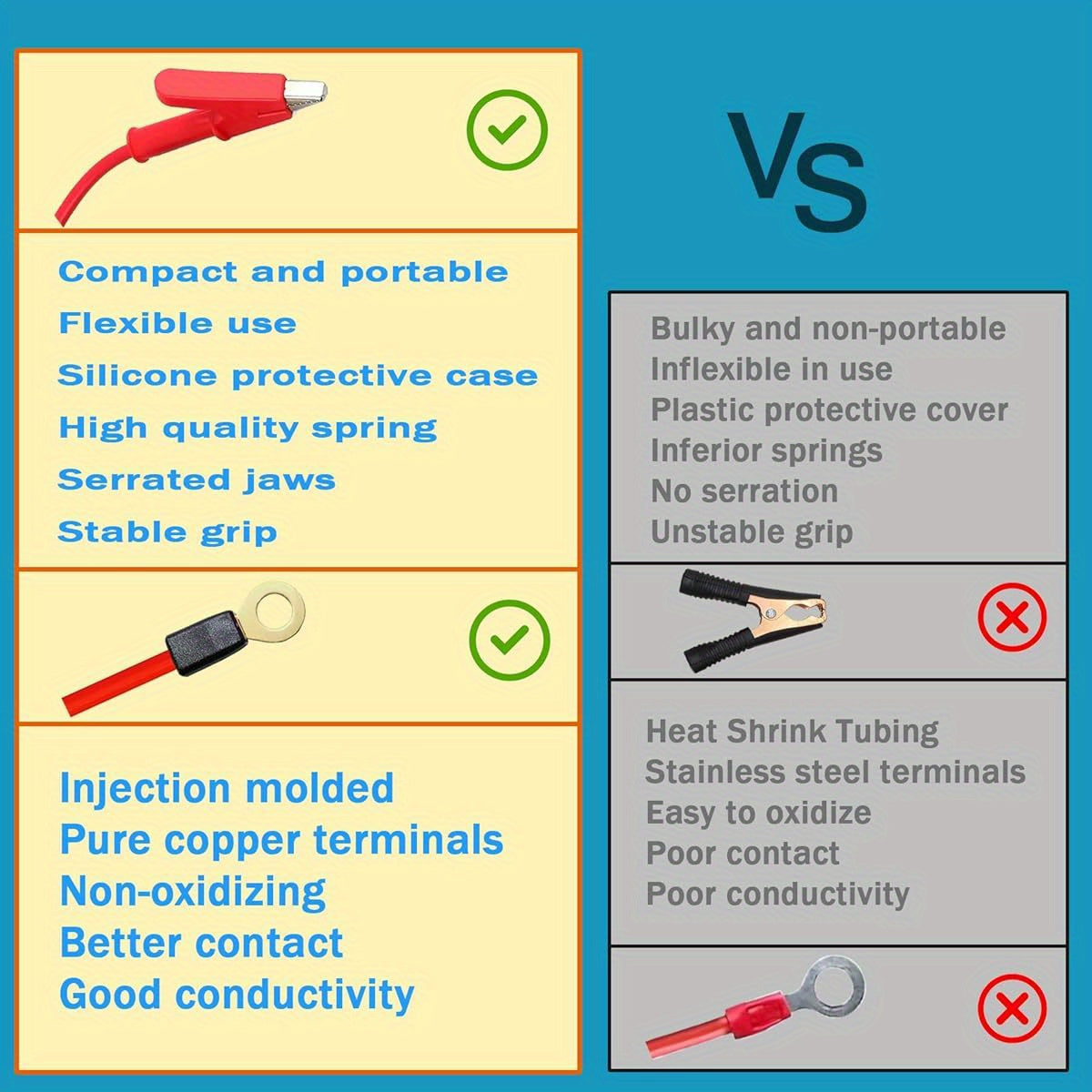 Compact and portable
Flexible use
Silicone protective case
High quality spring
Serrated jaws
Stable grip

Injection molded
Pure copper terminals
Non-oxidizing
Better contact
Good conductivity

Vs

Bulky and non-portable
Inflexible in use
Plastic protective cover
Inferior springs
No serration
Unstable grip

Heat Shrink Tubing
Stainless steel terminals
Easy to oxidize
Poor contact
Poor conductivity